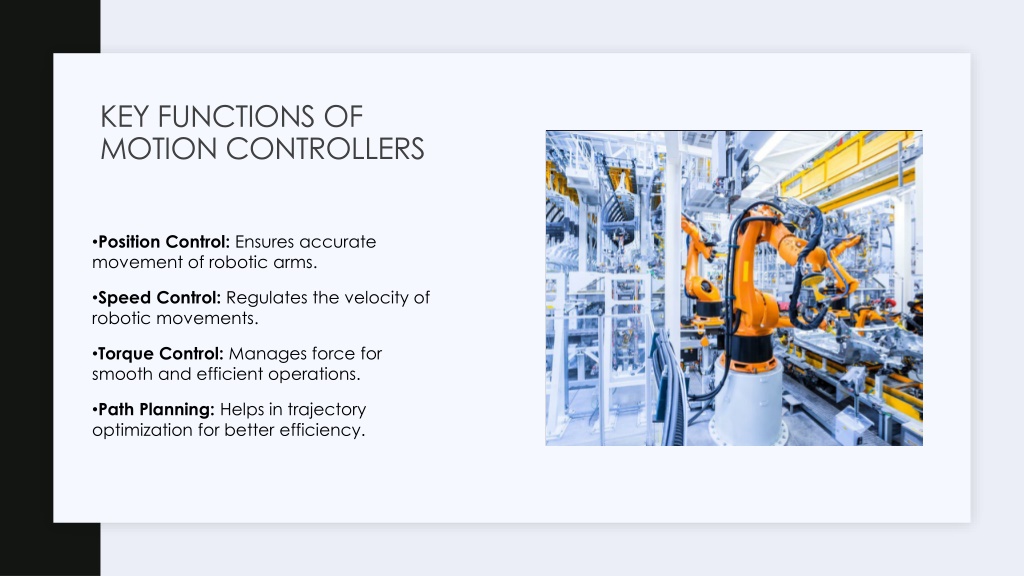 KEY FUNCTIONS OF MOTION CONTROLLERS

•Position Control: Ensures accurate movement of robotic arms.

•Speed Control: Regulates the velocity of robotic movements.

•Torque Control: Manages force for smooth and efficient operations.

•Path Planning: Helps in trajectory optimization for better efficiency.